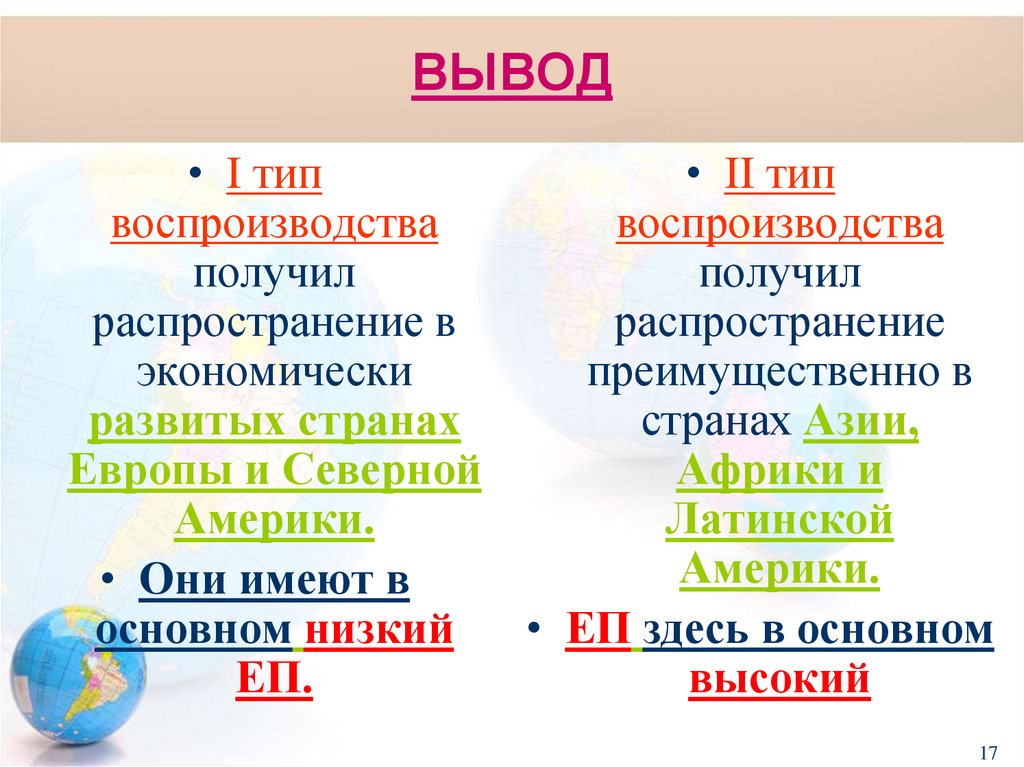 ВЫВОД

• I тип воспроизводства получил распространение в экономически развитых странах Европы и Северной Америки.

• Они имеют в основном низкий ЕП.

• II тип воспроизводства получил распространение преимущественно в странах Азии, Африки и Латинской Америки.

• ЕП здесь в основном высокий

17